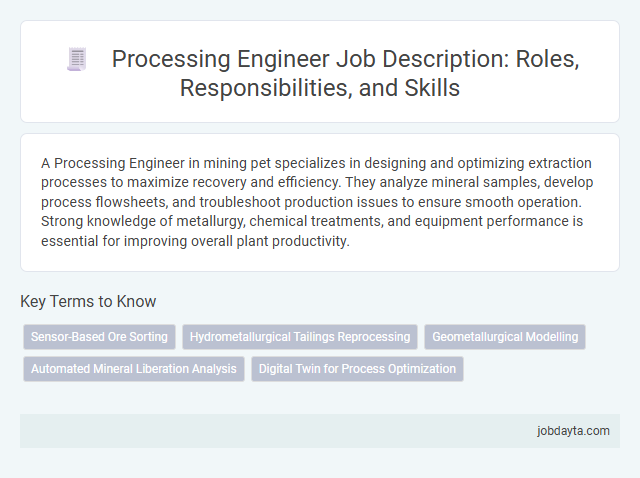 Processing Engineer Job Description: Roles, Responsibilities, and Skills

A Processing Engineer in mining pet specializes in designing and optimizing extraction processes to maximize recovery and efficiency. They analyze mineral samples, develop process flowsheets, and troubleshoot production issues to ensure smooth operation. Strong knowledge of metallurgy, chemical treatments, and equipment performance is essential for improving overall plant productivity.

Key Terms to Know

Sensor-Based Ore Sorting

Hydrometallurgical Tailings Reprocessing

Geometallurgical Modelling

Automated Mineral Liberation Analysis

Digital Twin for Process Optimization

jobdayta.com